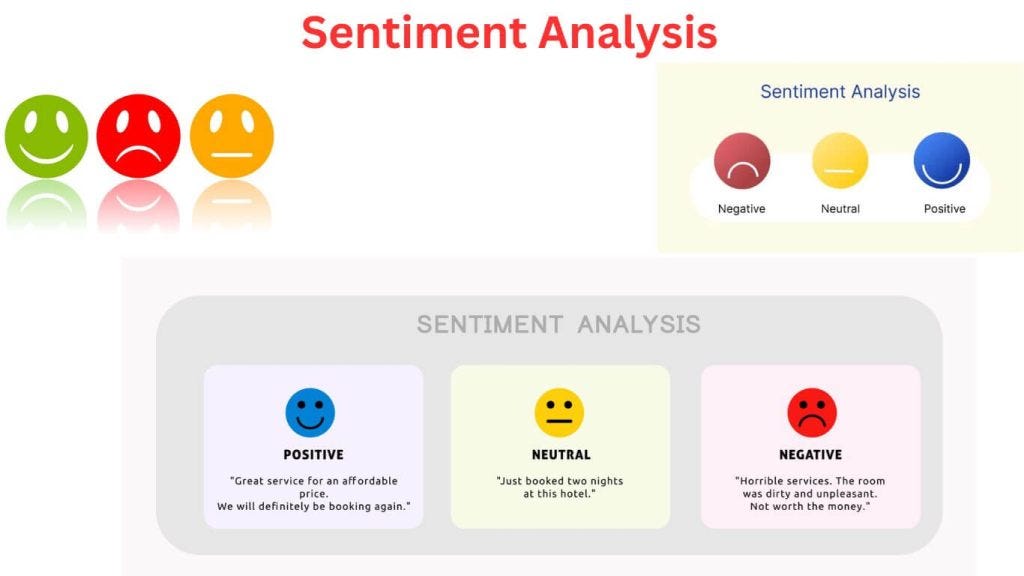 Sentiment Analysis

Sentiment Analysis

Negative

Neutral

Positive

SENTIMENT ANALYSIS

POSITIVE

"Great service for an affordable price. We will definitely be booking again."

NEUTRAL

"Just booked two nights at this hotel."

NEGATIVE

"Horrible services. The room was dirty and unpleasant. Not worth the money."